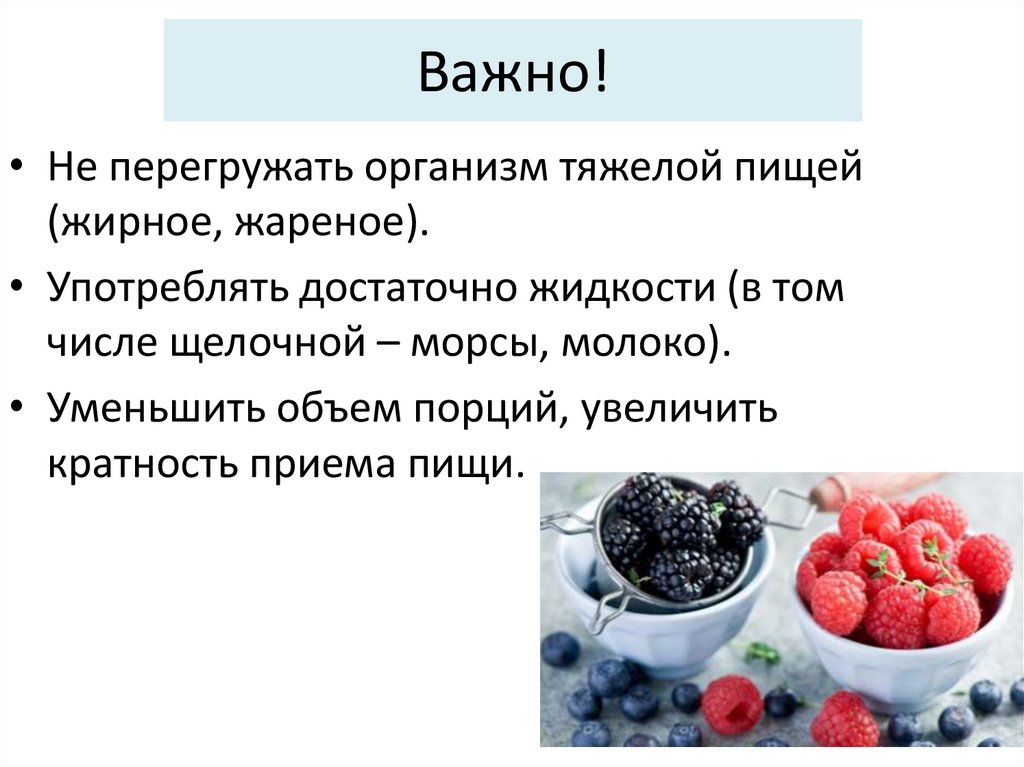 Важно!

• Не перегружать организм тяжелой пищей (жирное, жареное).

• Употреблять достаточно жидкости (в том числе щелочной – морсы, молоко).

• Уменьшить объем порций, увеличить кратность приема пищи.